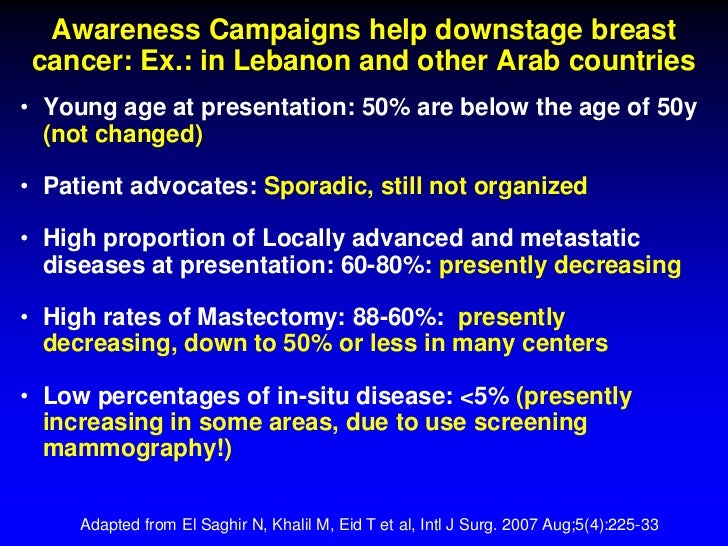 Awareness Campaigns help downstage breast cancer: Ex.: in Lebanon and other Arab countries

• Young age at presentation: 50% are below the age of 50y (not changed)

• Patient advocates: Sporadic, still not organized

• High proportion of Locally advanced and metastatic diseases at presentation: 60-80%: presently decreasing

• High rates of Mastectomy: 88-60%: presently decreasing, down to 50% or less in many centers

• Low percentages of in-situ disease: <5% (presently increasing in some areas, due to use screening mammography!)

Adapted from El Saghir N, Khalil M, Eid T et al, Intl J Surg. 2007 Aug;5(4):225-33